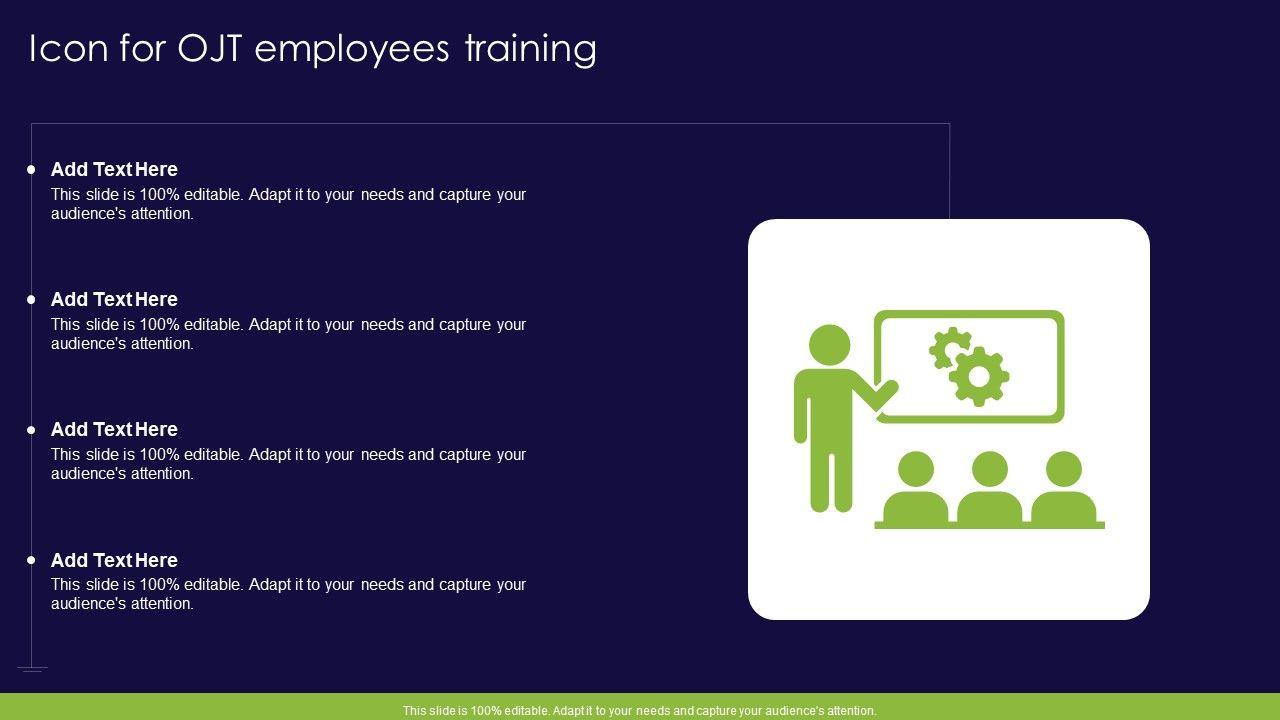 Icon for OJT employees training

Add Text Here
This slide is 100% editable. Adapt it to your needs and capture your audience's attention.

Add Text Here
This slide is 100% editable. Adapt it to your needs and capture your audience's attention.

Add Text Here
This slide is 100% editable. Adapt it to your needs and capture your audience's attention.

Add Text Here
This slide is 100% editable. Adapt it to your needs and capture your audience's attention.

This slide is 100% editable. Adapt it to your needs and capture your audience's attention.